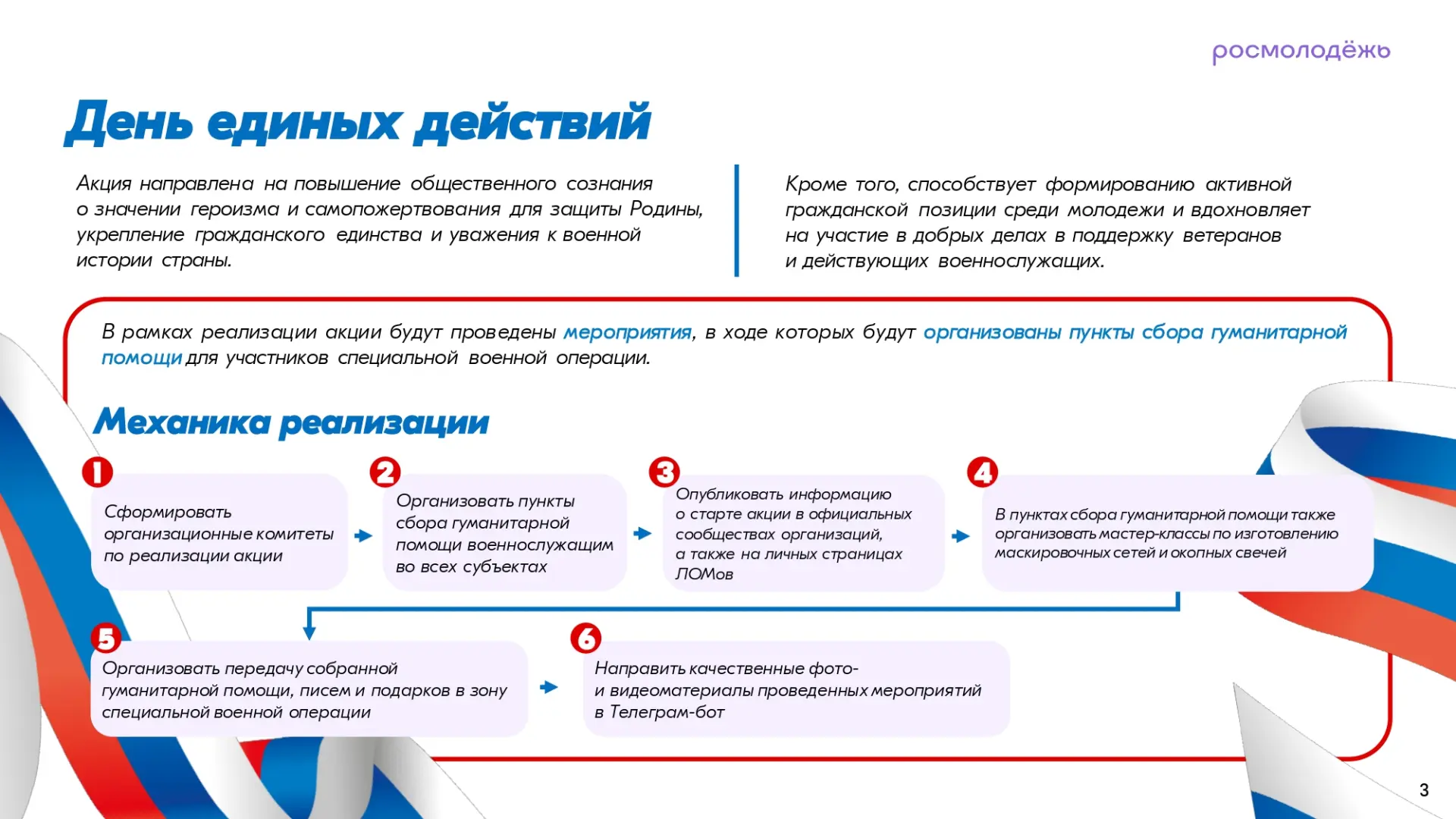 росмолодёжь

День единых действий

Акция направлена на повышение общественного сознания о значении героизма и самопожертвования для защиты Родины, укрепление гражданского единства и уважения к военной истории страны.

Кроме того, способствует формированию активной гражданской позиции среди молодежи и вдохновляет на участие в добрых делах в поддержку ветеранов и действующих военнослужащих.

В рамках реализации акции будут проведены мероприятия, в ходе которых будут организованы пункты сбора гуманитарной помощи для участников специальной военной операции.

Механика реализации

1 Сформировать организационные комитеты по реализации акции

2 Организовать пункты сбора гуманитарной помощи военнослужащим во всех субъектах

3 Опубликовать информацию о старте акции в официальных сообществах организаций, а также на личных страницах ЛОМов

4 В пунктах сбора гуманитарной помощи также организовать мастер-классы по изготовлению маскировочных сетей и окопных свечей

5 Организовать передачу собранной гуманитарной помощи, писем и подарков в зону специальной военной операции

6 Направить качественные фото- и видеоматериалы проведенных мероприятий в Телеграм-бот

3